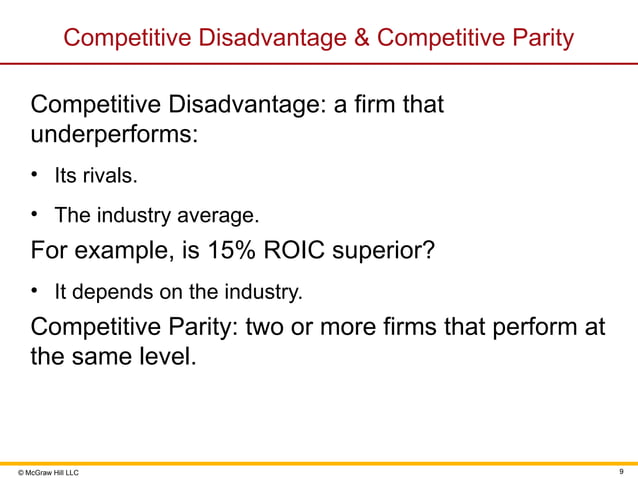 Competitive Disadvantage & Competitive Parity

Competitive Disadvantage: a firm that underperforms:

• Its rivals.

• The industry average.

For example, is 15% ROIC superior?

• It depends on the industry.

Competitive Parity: two or more firms that perform at the same level.

© McGraw Hill LLC

9